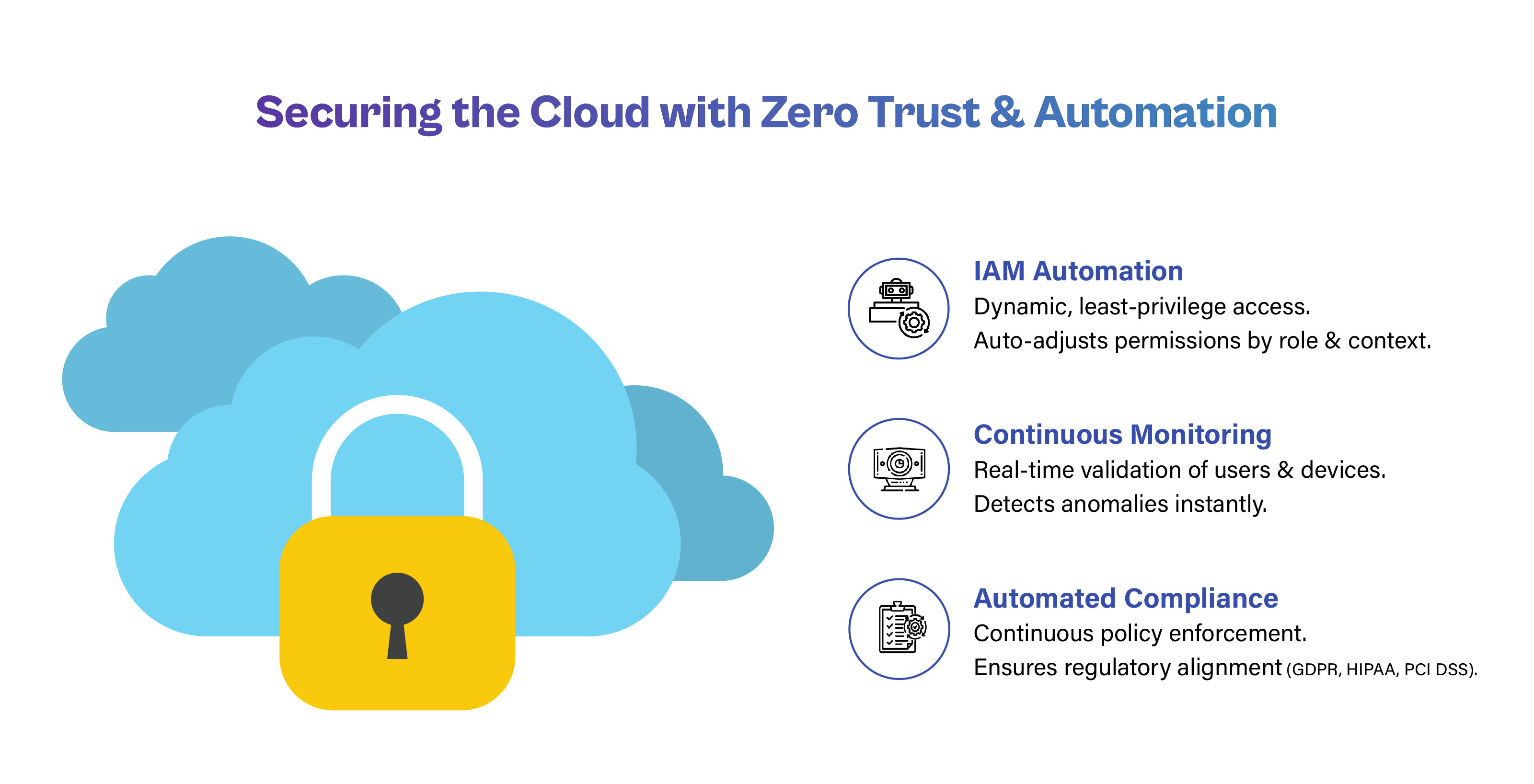 Securing the Cloud with Zero Trust & Automation

IAM Automation
Dynamic, least-privilege access.
Auto-adjusts permissions by role & context.

Continuous Monitoring
Real-time validation of users & devices.
Detects anomalies instantly.

Automated Compliance
Continuous policy enforcement.
Ensures regulatory alignment (GDPR, HIPAA, PCI DSS).